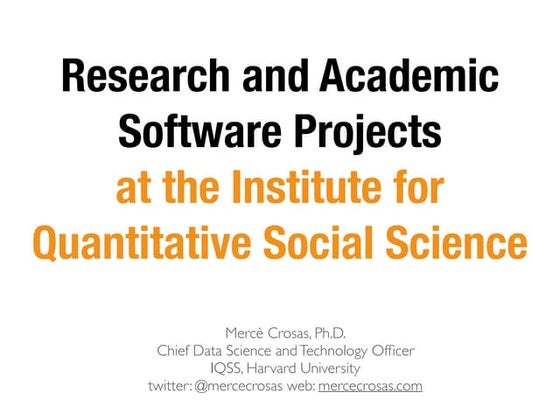 Research and Academic Software Projects at the Institute for Quantitative Social Science

Mercè Crosas, Ph.D.
Chief Data Science and Technology Officer
IQSS, Harvard University
twitter: @mercecrosas web: mercecrosas.com